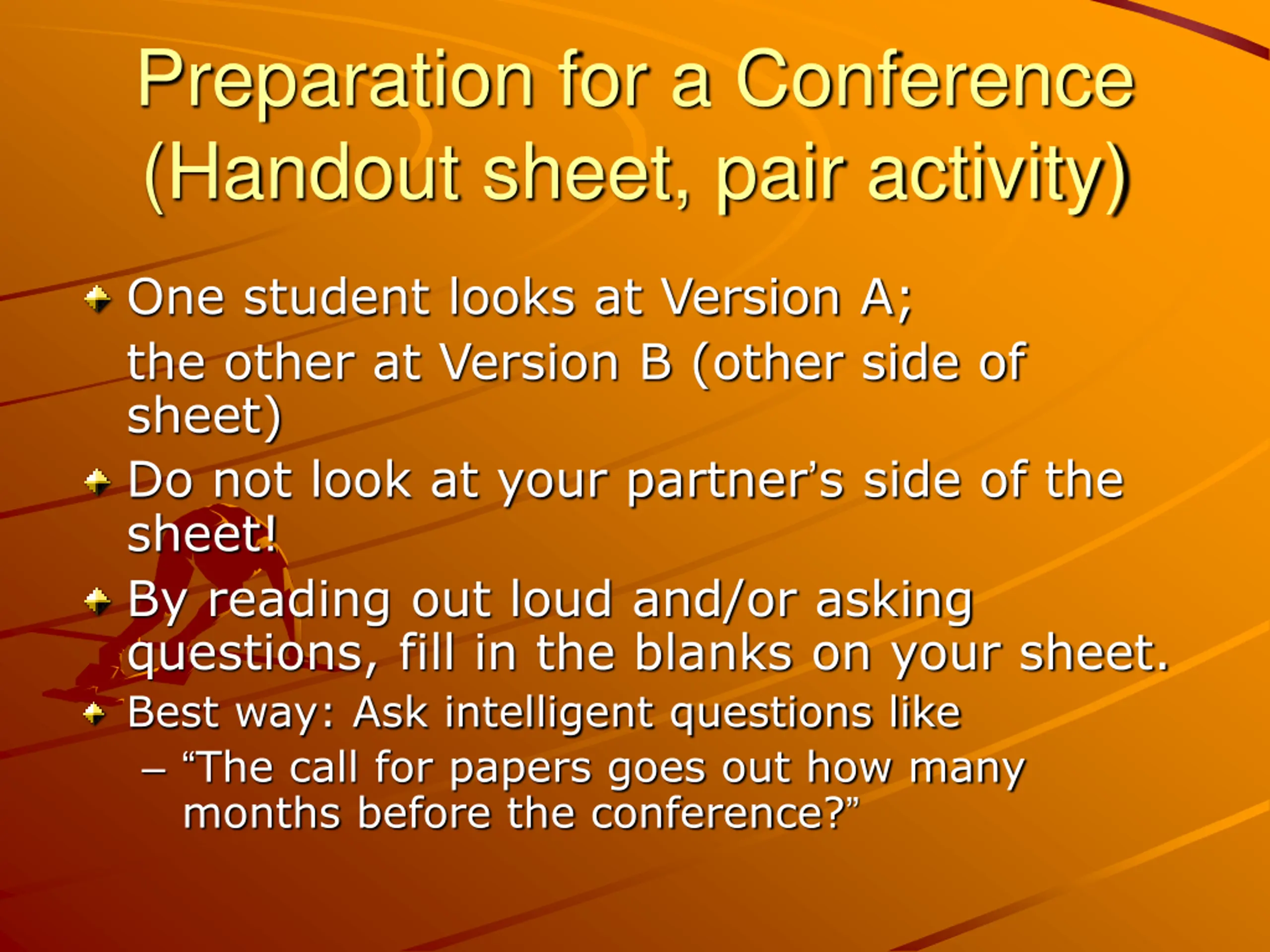 Preparation for a Conference (Handout sheet, pair activity)

One student looks at Version A;

the other at Version B (other side of sheet)

Do not look at your partner's side of the sheet!

By reading out loud and/or asking questions, fill in the blanks on your sheet.

Best way: Ask intelligent questions like

– "The call for papers goes out how many months before the conference?"